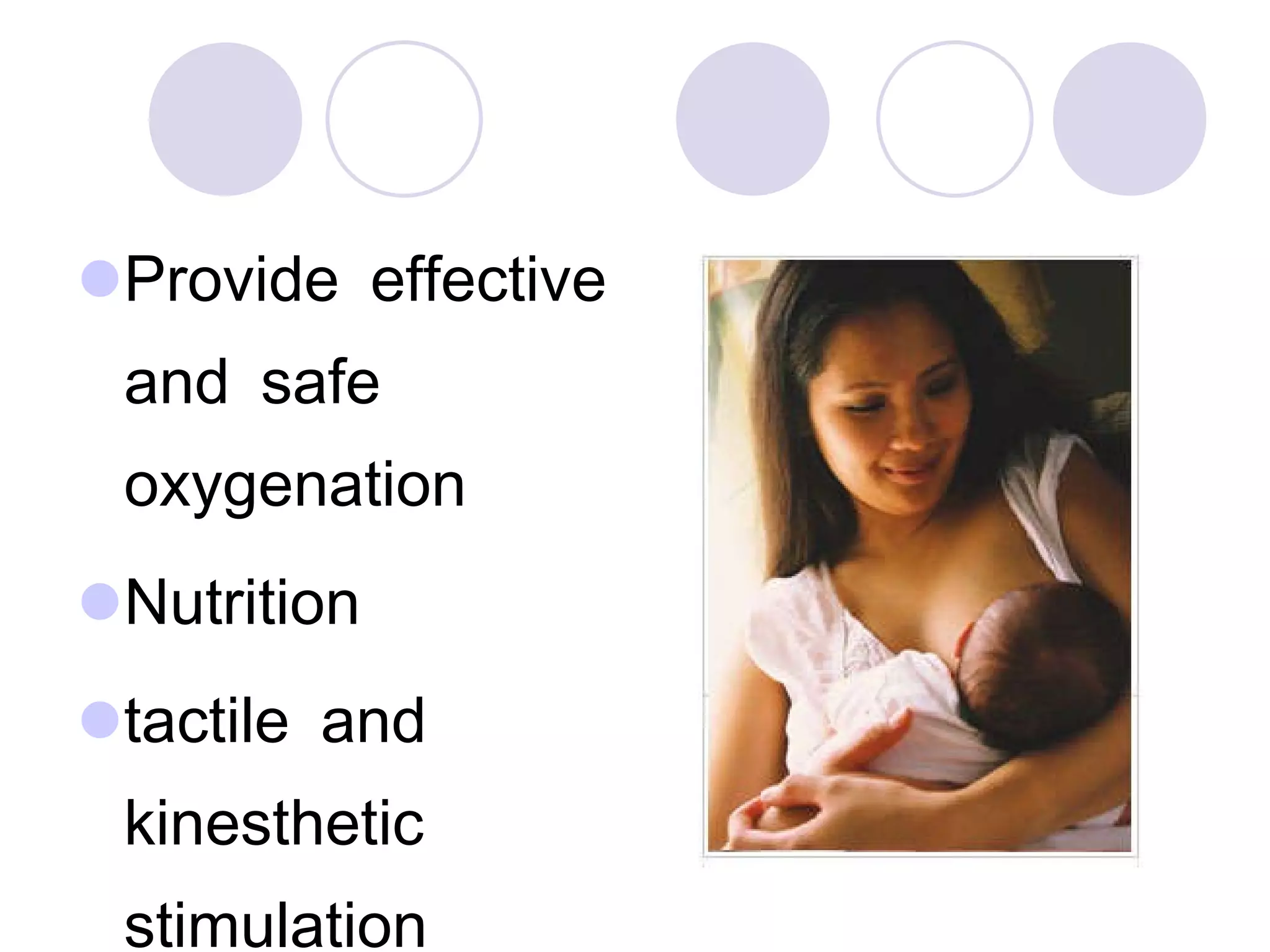 Provide effective and safe oxygenation

Nutrition

tactile and kinesthetic stimulation